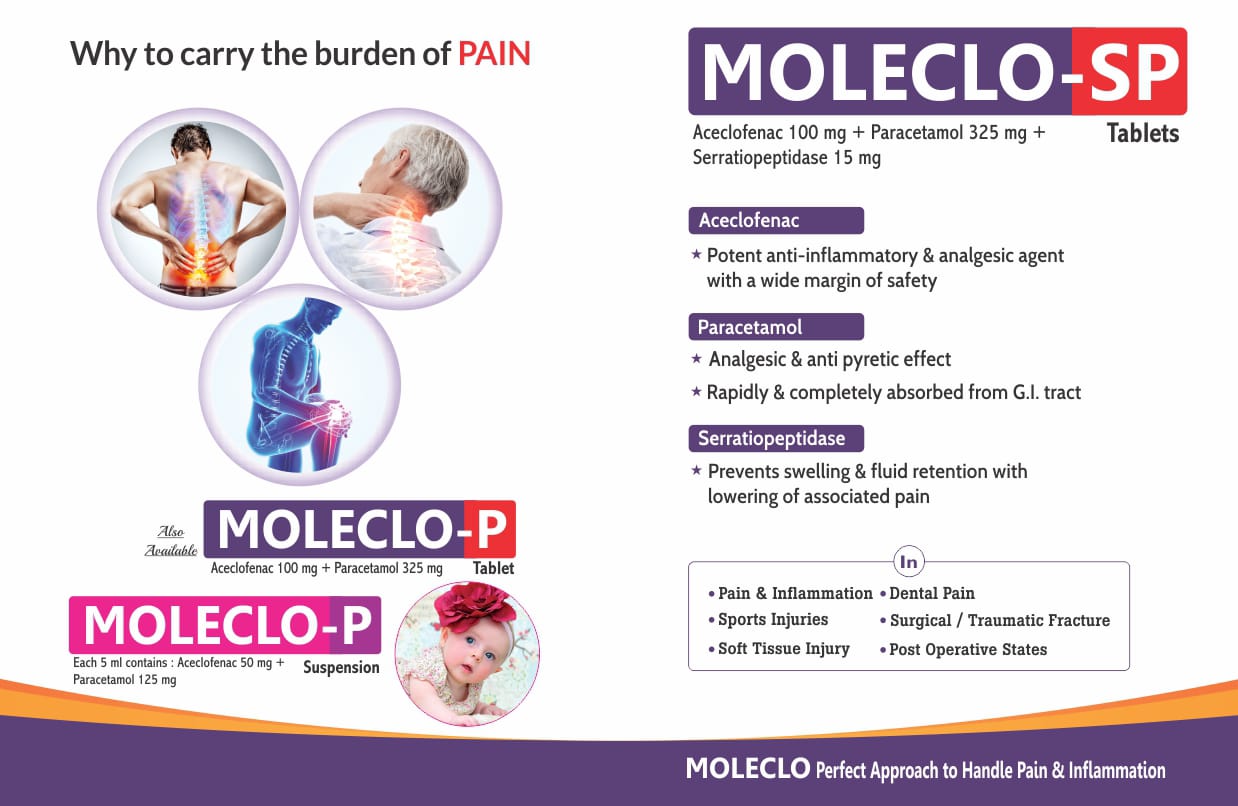 Why to carry the burden of PAIN

Also Available MOLECLO-P
Aceclofenac 100 mg + Paracetamol 325 mg Tablet

MOLECLO-P
Each 5 ml contains : Aceclofenac 50 mg + Paracetamol 125 mg Suspension

MOLECLO-SP
Aceclofenac 100 mg + Paracetamol 325 mg + Serratiopeptidase 15 mg Tablets

Aceclofenac
★ Potent anti-inflammatory & analgesic agent with a wide margin of safety

Paracetamol
★ Analgesic & anti pyretic effect
★ Rapidly & completely absorbed from G.I. tract

Serratiopeptidase
★ Prevents swelling & fluid retention with lowering of associated pain

In
• Pain & Inflammation
• Sports Injuries
• Soft Tissue Injury
• Dental Pain
• Surgical / Traumatic Fracture
• Post Operative States

MOLECLO Perfect Approach to Handle Pain & Inflammation